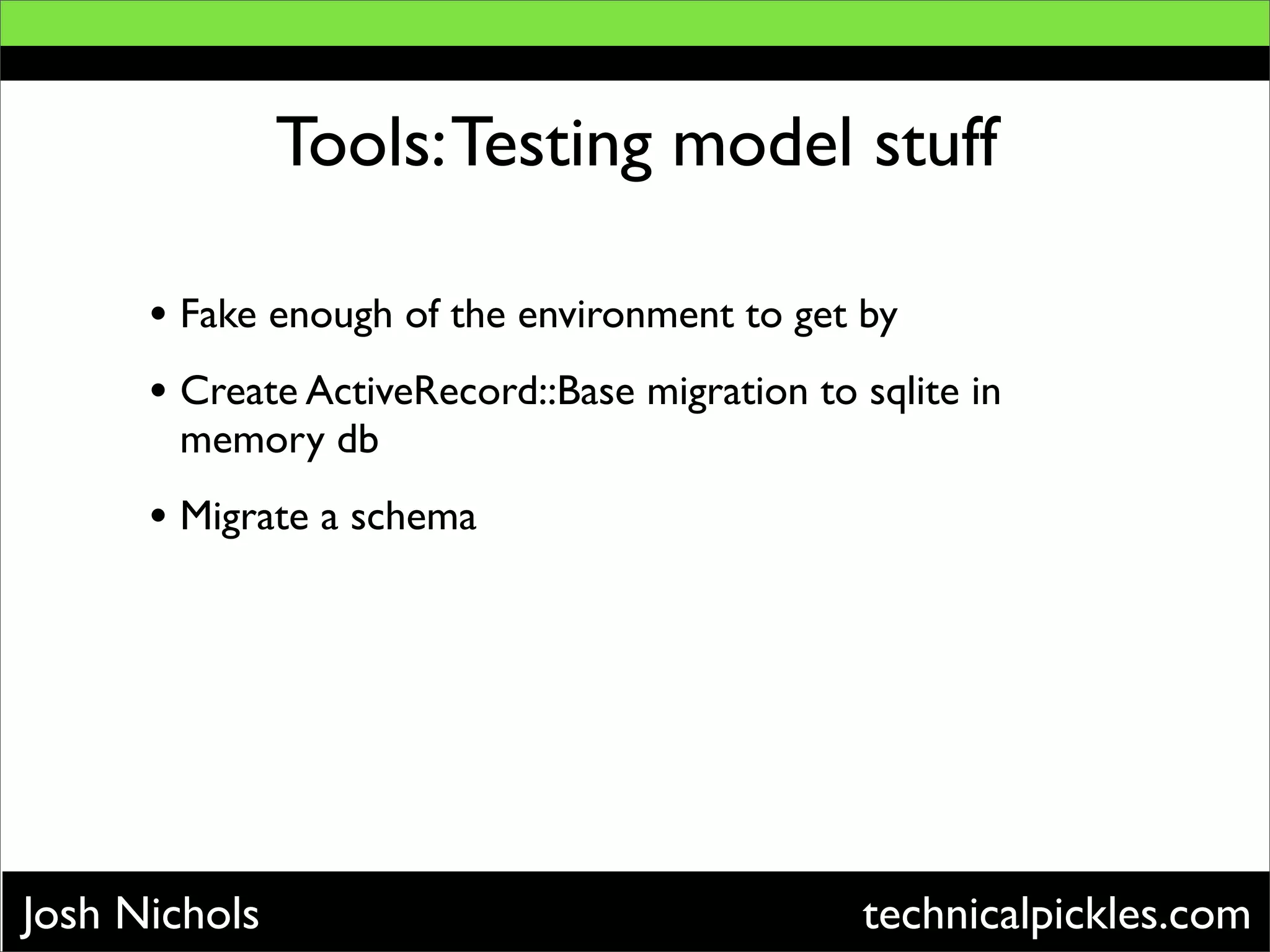 Tools: Testing model stuff

• Fake enough of the environment to get by

• Create ActiveRecord::Base migration to sqlite in memory db

• Migrate a schema

Josh Nichols

technicalpickles.com